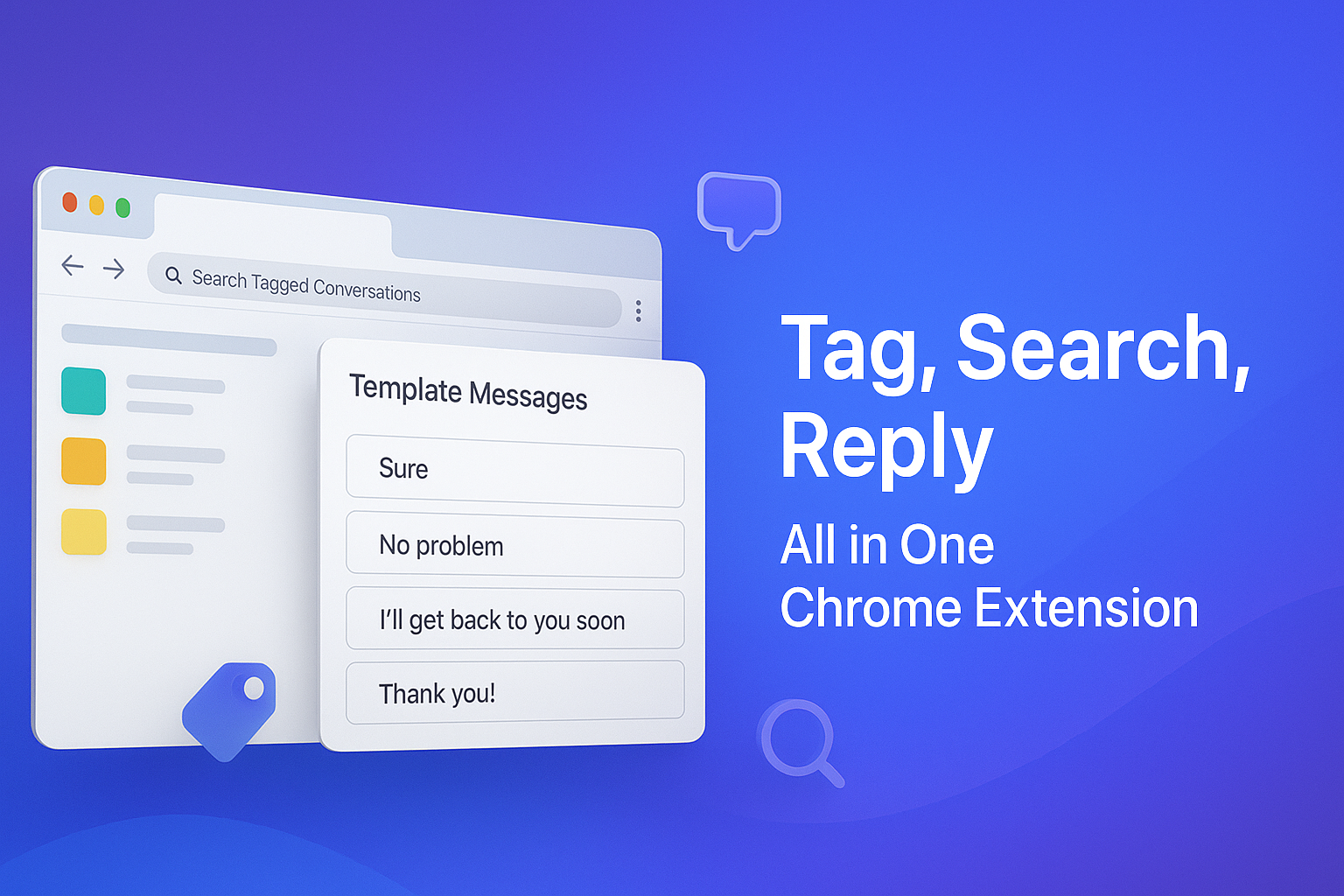 Search Tagged Conversations

Template Messages

Sure

No problem

I'll get back to you soon

Thank you!

Tag, Search, Reply

All in One Chrome Extension